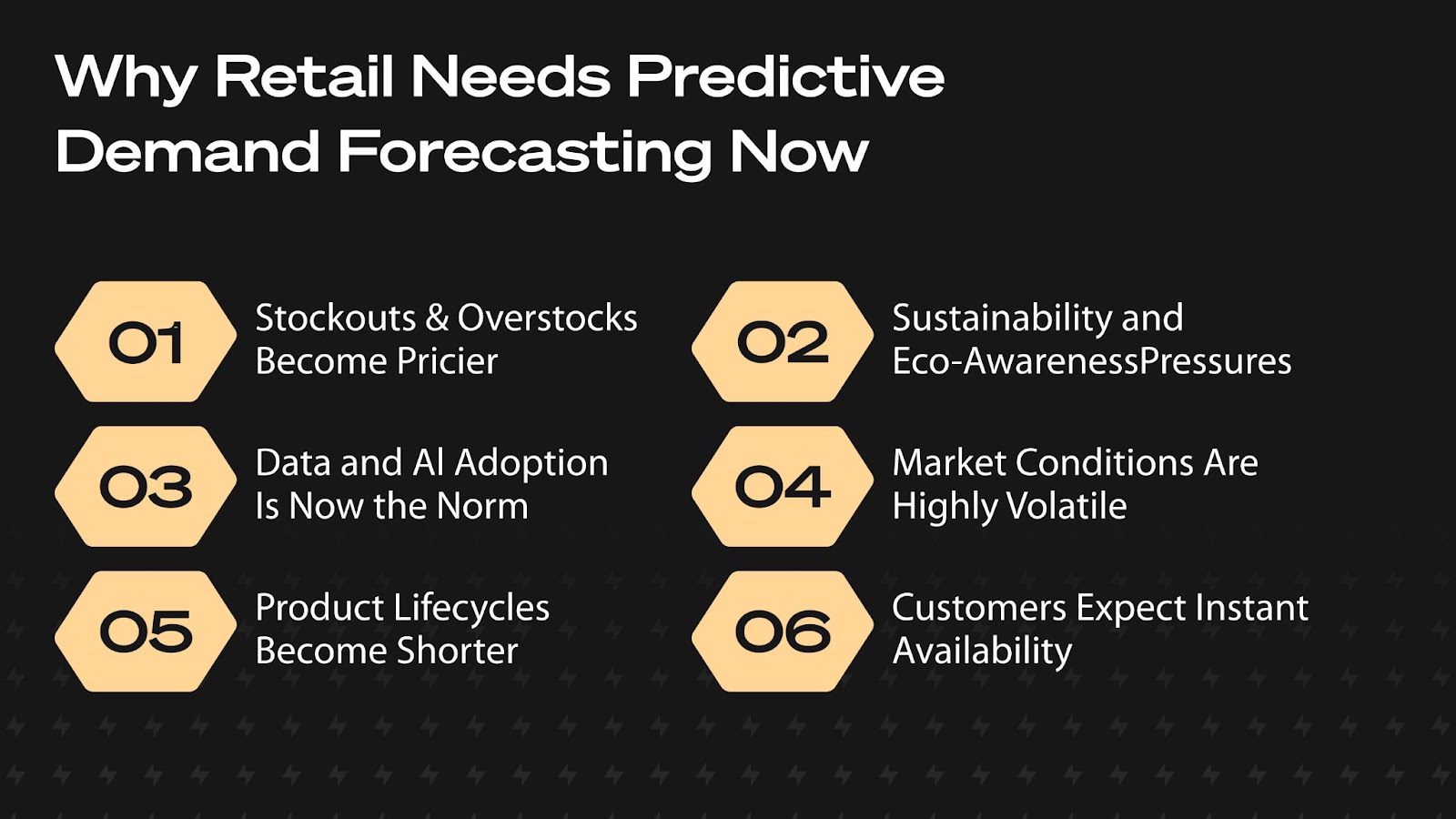 Why Retail Needs Predictive Demand Forecasting Now

01 Stockouts & Overstocks Become Pricier

02 Sustainability and Eco-AwarenessPressures

03 Data and AI Adoption Is Now the Norm

04 Market Conditions Are Highly Volatile

05 Product Lifecycles Become Shorter

06 Customers Expect Instant Availability